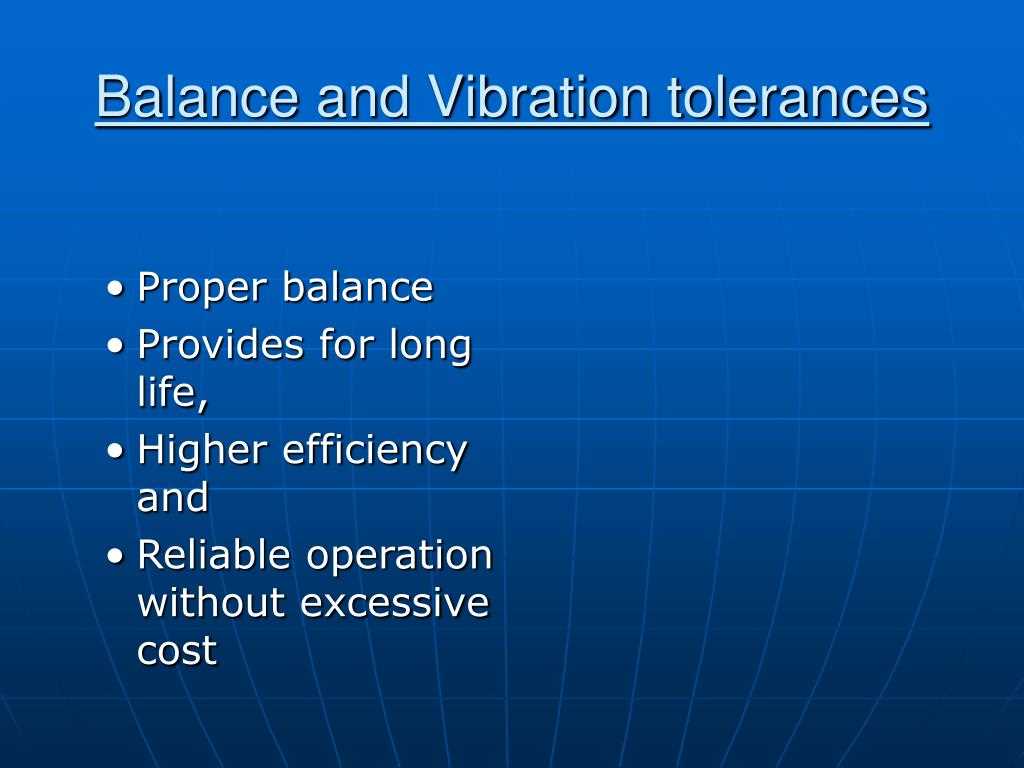 Balance and Vibration tolerances

• Proper balance
• Provides for long life,
• Higher efficiency and
• Reliable operation without excessive cost